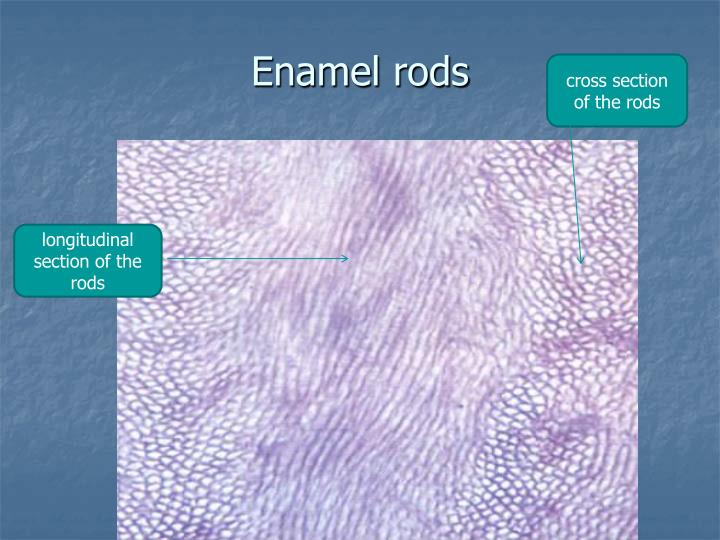 Enamel rods

cross section of the rods

longitudinal section of the rods